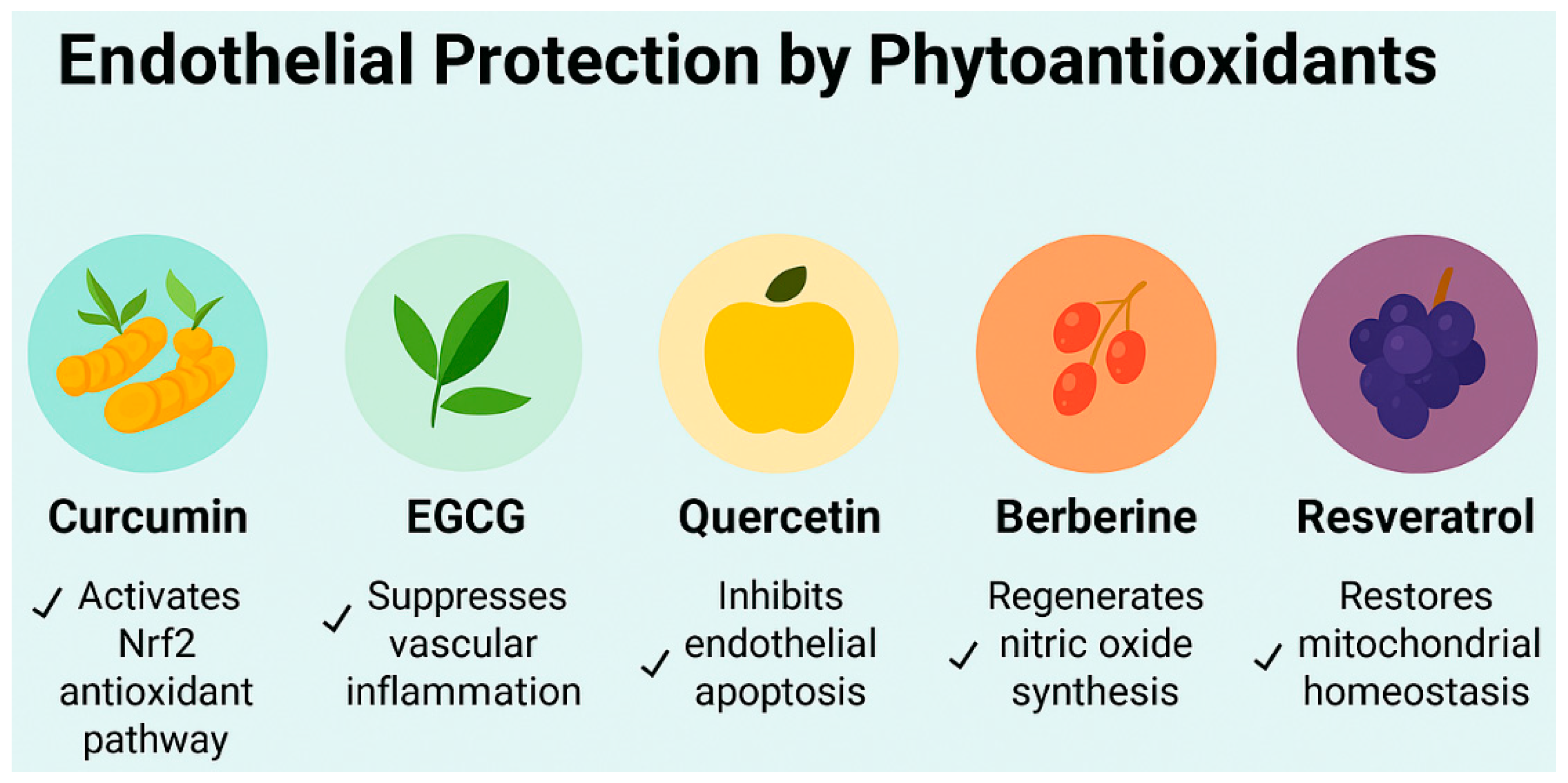 Endothelial Protection by Phytoantioxidants

Curcumin

✓ Activates Nrf2 antioxidant pathway

EGCG

✓ Suppresses vascular inflammation

Quercetin

✓ Inhibits endothelial apoptosis

Berberine

✓ Regenerates nitric oxide synthesis

Resveratrol

✓ Restores mitochondrial homeostasis